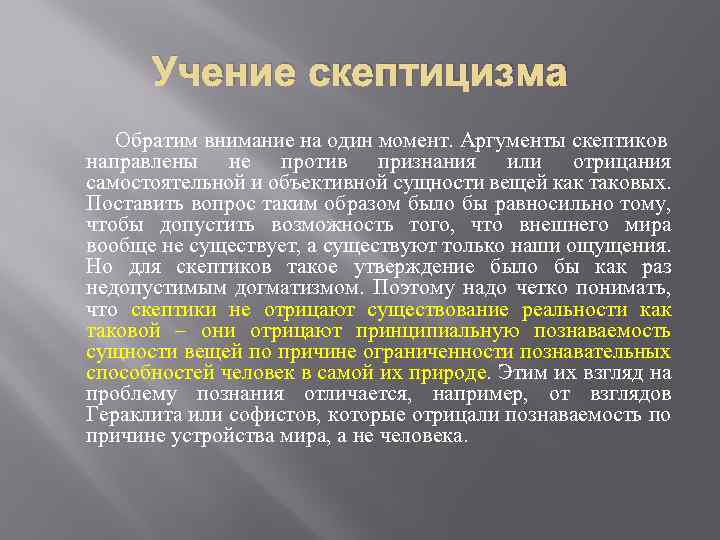 Учение скептицизма

Обратим внимание на один момент. Аргументы скептиков направлены не против признания или отрицания самостоятельной и объективной сущности вещей как таковых. Поставить вопрос таким образом было бы равносильно тому, чтобы допустить возможность того, что внешнего мира вообще не существует, а существуют только наши ощущения. Но для скептиков такое утверждение было бы как раз недопустимым догматизмом. Поэтому надо четко понимать, что скептики не отрицают существование реальности как таковой – они отрицают принципиальную познаваемость сущности вещей по причине ограниченности познавательных способностей человек в самой их природе. Этим их взгляд на проблему познания отличается, например, от взглядов Гераклита или софистов, которые отрицали познаваемость по причине устройства мира, а не человека.